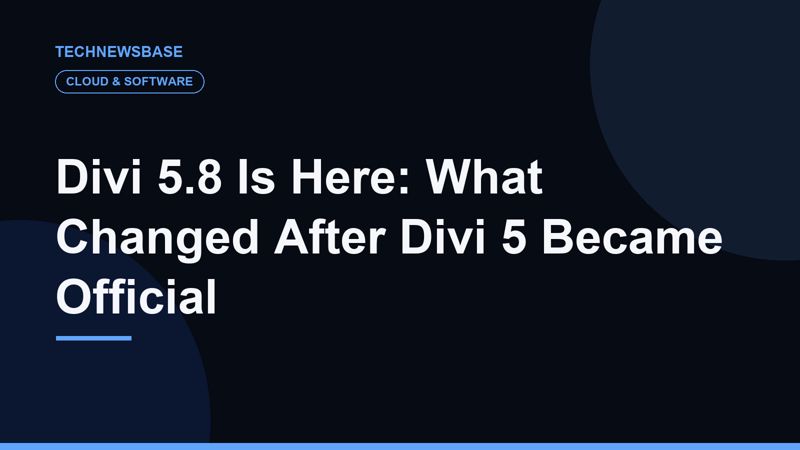 TECHNEWSBASE

CLOUD & SOFTWARE

Divi 5.8 Is Here: What Changed After Divi 5 Became Official